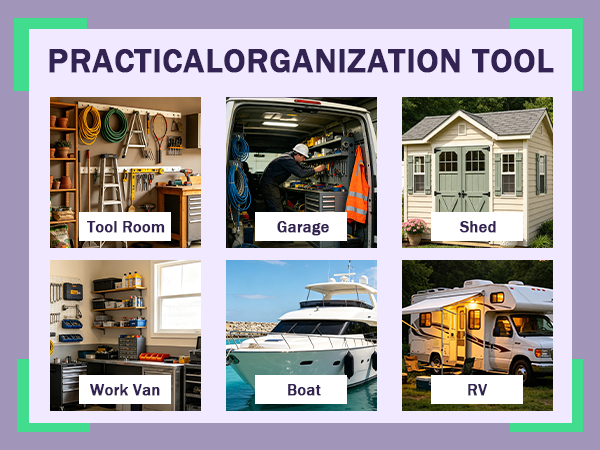 PRACTICALORGANIZATION TOOL

Tool Room

Garage

Shed

Work Van

Boat

RV